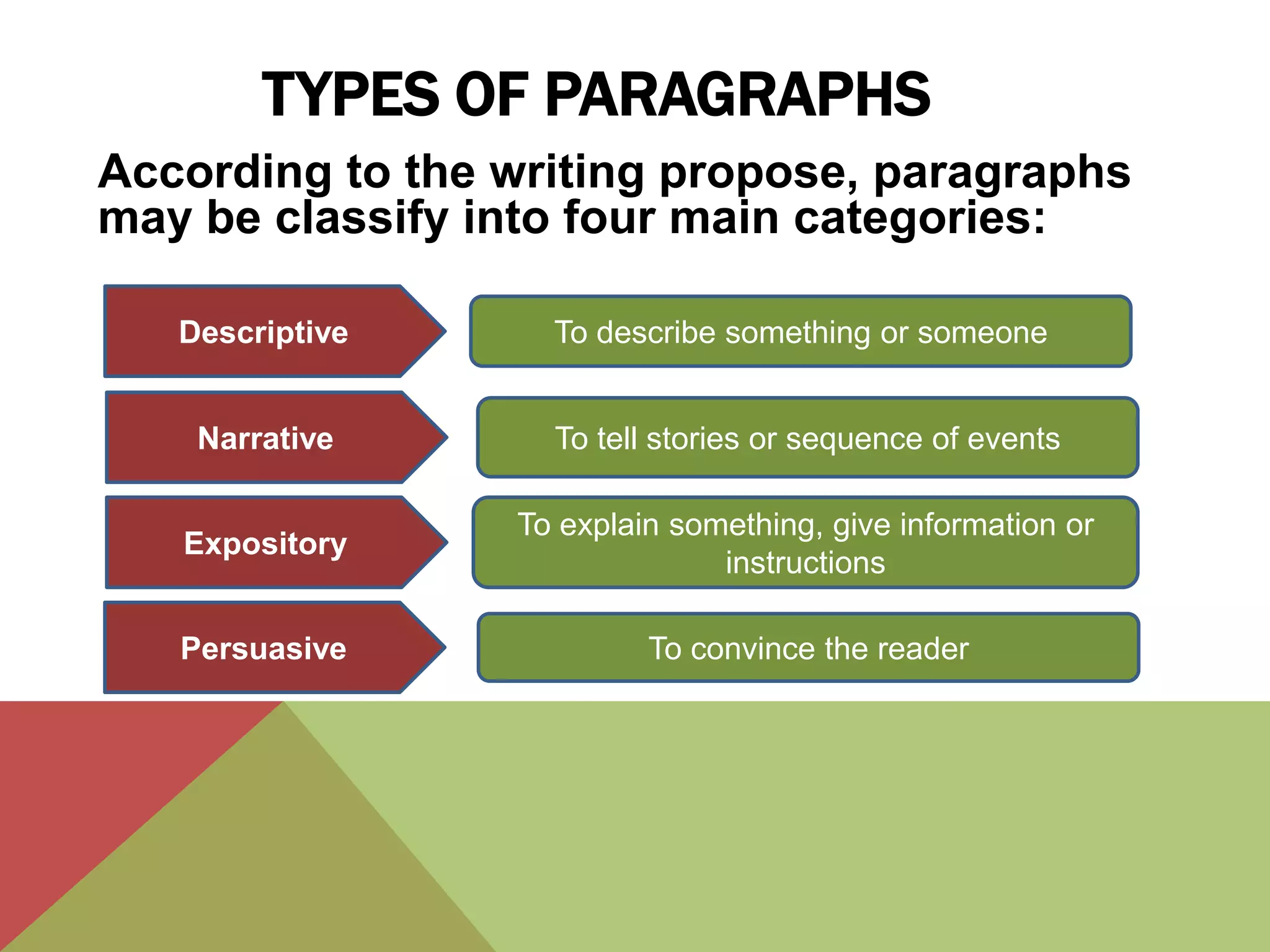 TYPES OF PARAGRAPHS

According to the writing propose, paragraphs may be classify into four main categories:

Descriptive

To describe something or someone

Narrative

To tell stories or sequence of events

Expository

To explain something, give information or instructions

Persuasive

To convince the reader